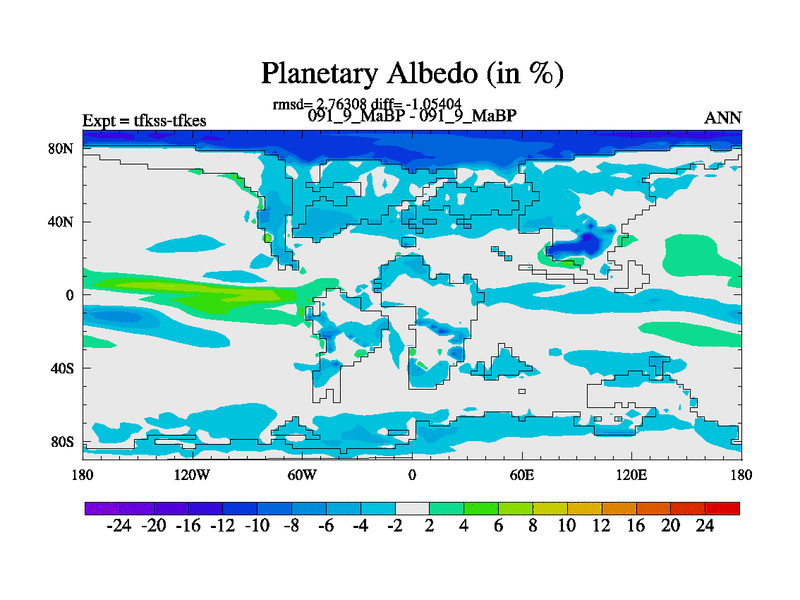 Planetary Albedo (in %)

rmsd= 2.76308 diff= -1.05404
Expt = tfkss-tfkes
091_9_MaBP - 091_9_MaBP
ANN

80N
40N
0
40S
80S

180
120W
60W
0
60E
120E
180

-24 -20 -16 -12 -10 -8 -6 -4 -2 2 4 6 8 10 12 16 20 24